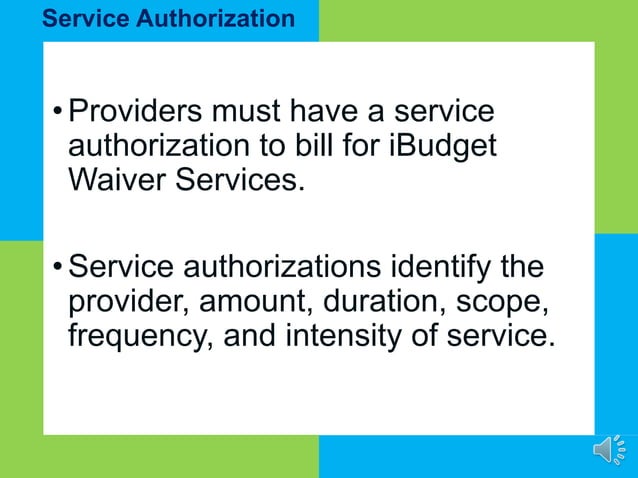 Service Authorization

• Providers must have a service authorization to bill for iBudget Waiver Services.

• Service authorizations identify the provider, amount, duration, scope, frequency, and intensity of service.